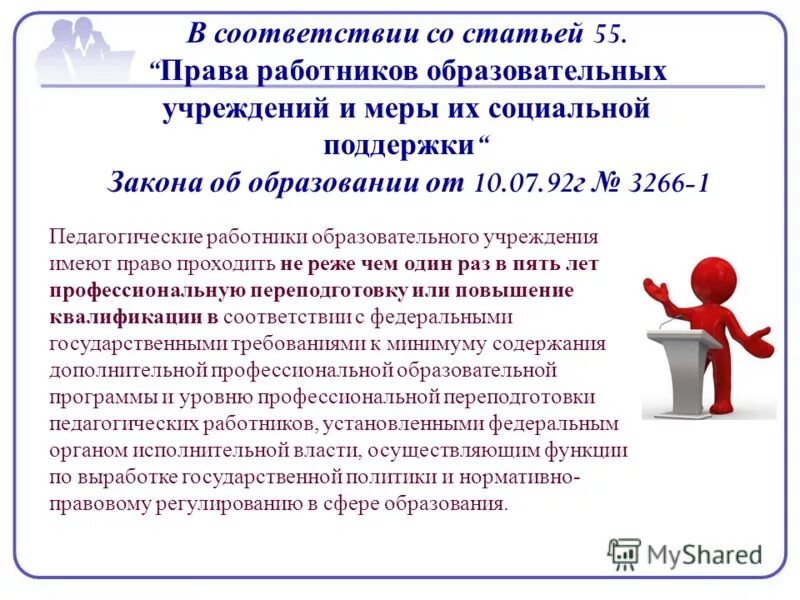 В соответствии со статьей 55.
“Права работников образовательных учреждений и меры их социальной поддержки“
Закона об образовании от 10.07.92г № 3266-1

Педагогические работники образовательного учреждения имеют право проходить не реже чем один раз в пять лет профессиональную переподготовку или повышение квалификации в соответствии с федеральными государственными требованиями к минимуму содержания дополнительной профессиональной образовательной программы и уровню профессиональной переподготовки педагогических работников, установленными федеральным органом исполнительной власти, осуществляющим функции по выработке государственной политики и нормативно-правовому регулированию в сфере образования.

MyShared